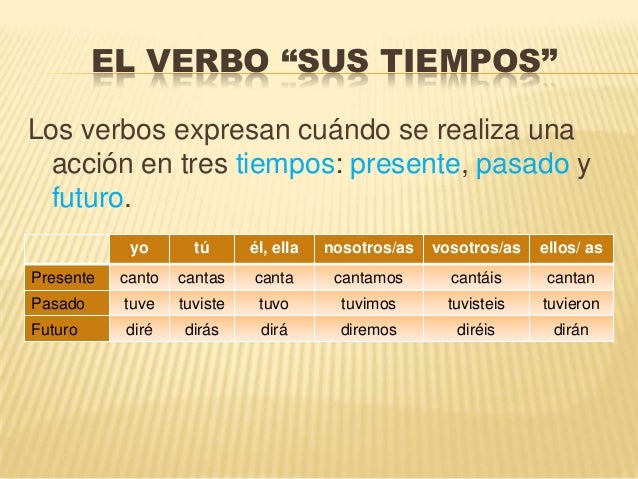 EL VERBO “SUS TIEMPOS”

Los verbos expresan cuándo se realiza una acción en tres tiempos: presente, pasado y futuro.

| | yo | tú | él, ella | nosotros/as | vosotros/as | ellos/ as |
|---|---|---|---|---|---|---|
| Presente | canto | cantas | canta | cantamos | cantáis | cantan |
| Pasado | tuve | tuviste | tuvo | tuvimos | tuvisteis | tuvieron |
| Futuro | diré | dirás | dirá | diremos | diréis | dirán |